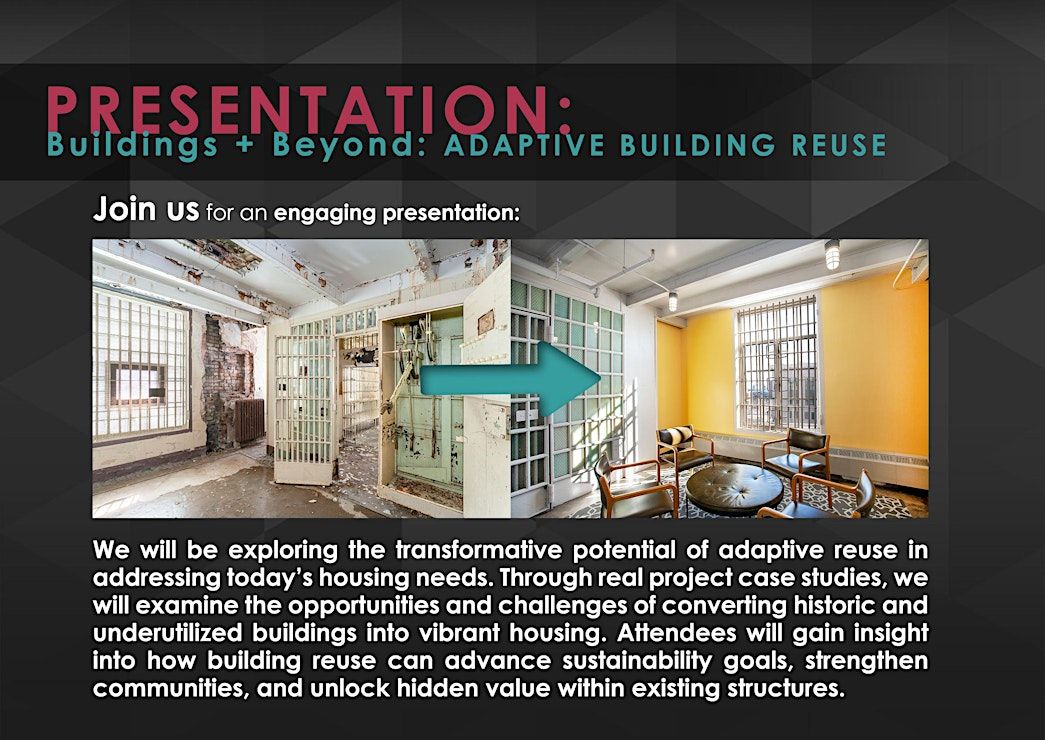 PRESENTATION:
Buildings + Beyond: ADAPTIVE BUILDING REUSE

Join us for an engaging presentation:

We will be exploring the transformative potential of adaptive reuse in addressing today's housing needs. Through real project case studies, we will examine the opportunities and challenges of converting historic and underutilized buildings into vibrant housing. Attendees will gain insight into how building reuse can advance sustainability goals, strengthen communities, and unlock hidden value within existing structures.